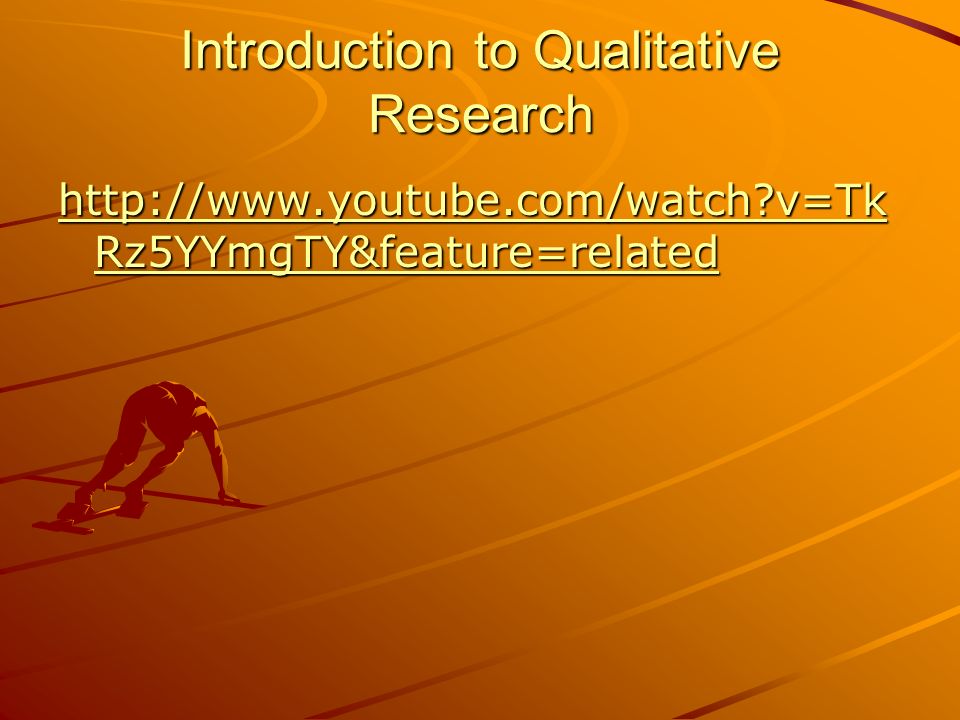 Introduction to Qualitative Research

http://www.youtube.com/watch?v=TkRz5YYmgTY&feature=related